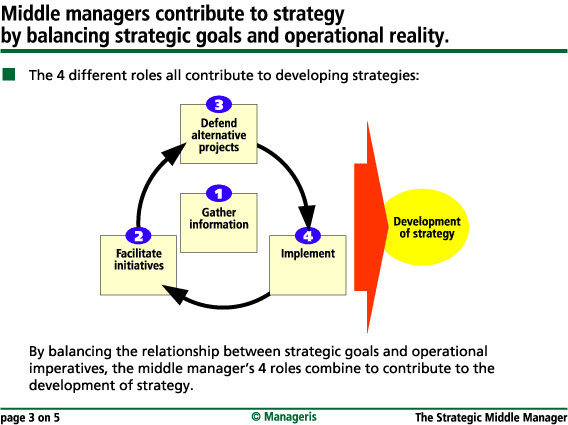 Middle managers contribute to strategy by balancing strategic goals and operational reality.

The 4 different roles all contribute to developing strategies:

3
Defend alternative projects

1
Gather information

2
Facilitate initiatives

4
Implement

Development of strategy

By balancing the relationship between strategic goals and operational imperatives, the middle manager's 4 roles combine to contribute to the development of strategy.

page 3 on 5

© Manageris

The Strategic Middle Manager